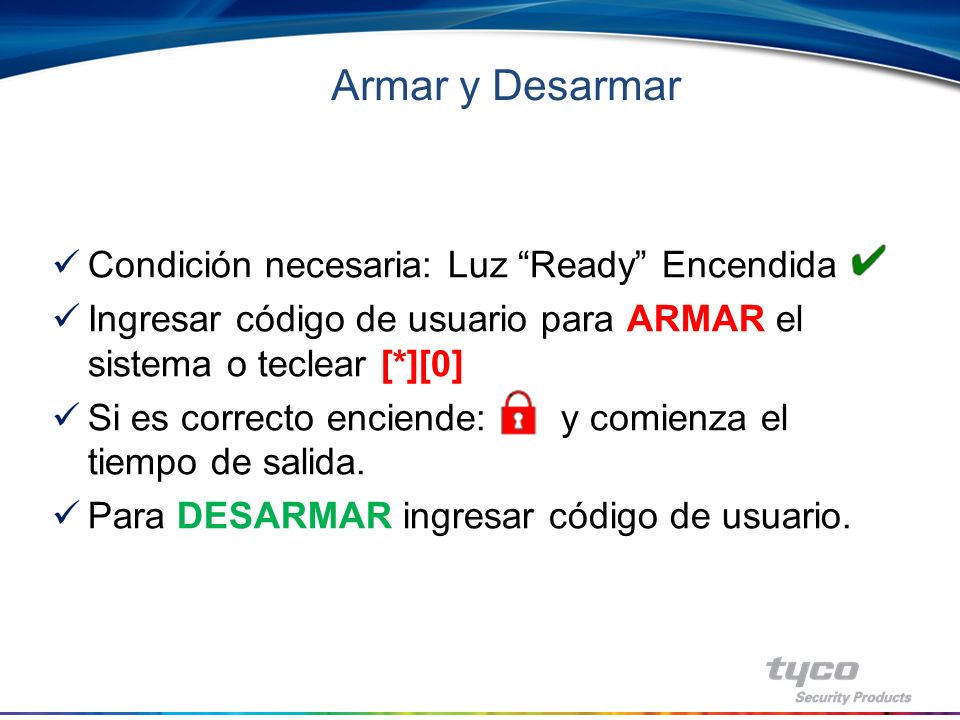 Armar y Desarmar

✓ Condición necesaria: Luz “Ready” Encendida ✔

✓ Ingresar código de usuario para ARMAR el sistema o teclear [*][0]

✓ Si es correcto enciende: y comienza el tiempo de salida.

✓ Para DESARMAR ingresar código de usuario.

tyco
Security Products